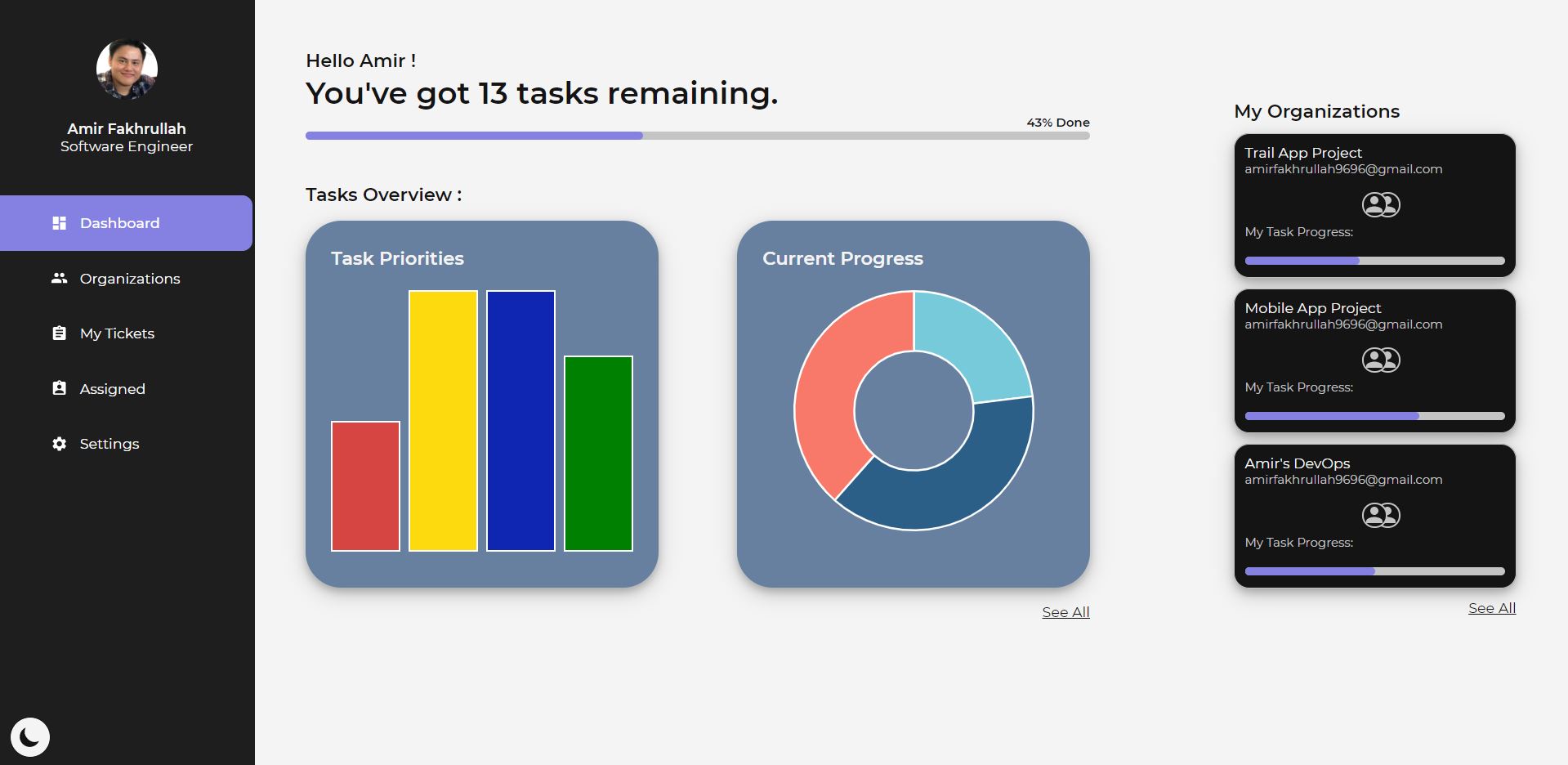 Amir Fakhrullah
Software Engineer

Dashboard
Organizations
My Tickets
Assigned
Settings

Hello Amir !
You've got 13 tasks remaining.

43% Done

Tasks Overview :

Task Priorities

Current Progress

See All

My Organizations

Trail App Project
amirfakhrullah9696@gmail.com
My Task Progress:

Mobile App Project
amirfakhrullah9696@gmail.com
My Task Progress:

Amir's DevOps
amirfakhrullah9696@gmail.com
My Task Progress:

See All